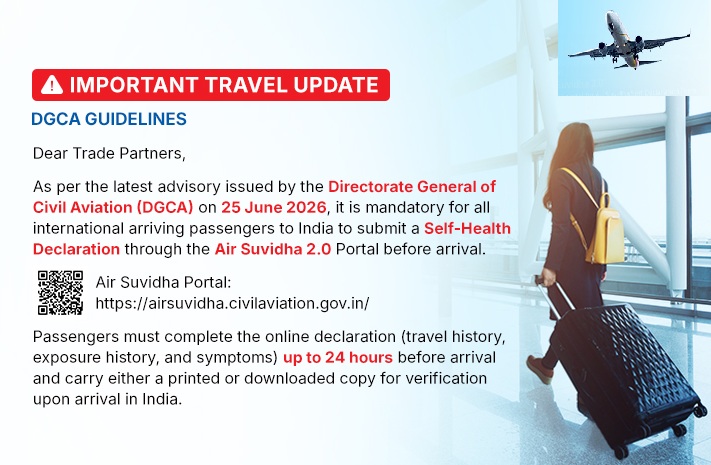 IMPORTANT TRAVEL UPDATE

DGCA GUIDELINES

Dear Trade Partners,

As per the latest advisory issued by the Directorate General of Civil Aviation (DGCA) on 25 June 2026, it is mandatory for all international arriving passengers to India to submit a Self-Health Declaration through the Air Suvidha 2.0 Portal before arrival.

Air Suvidha Portal:
https://airsuvidha.civilaviation.gov.in/

Passengers must complete the online declaration (travel history, exposure history, and symptoms) up to 24 hours before arrival and carry either a printed or downloaded copy for verification upon arrival in India.